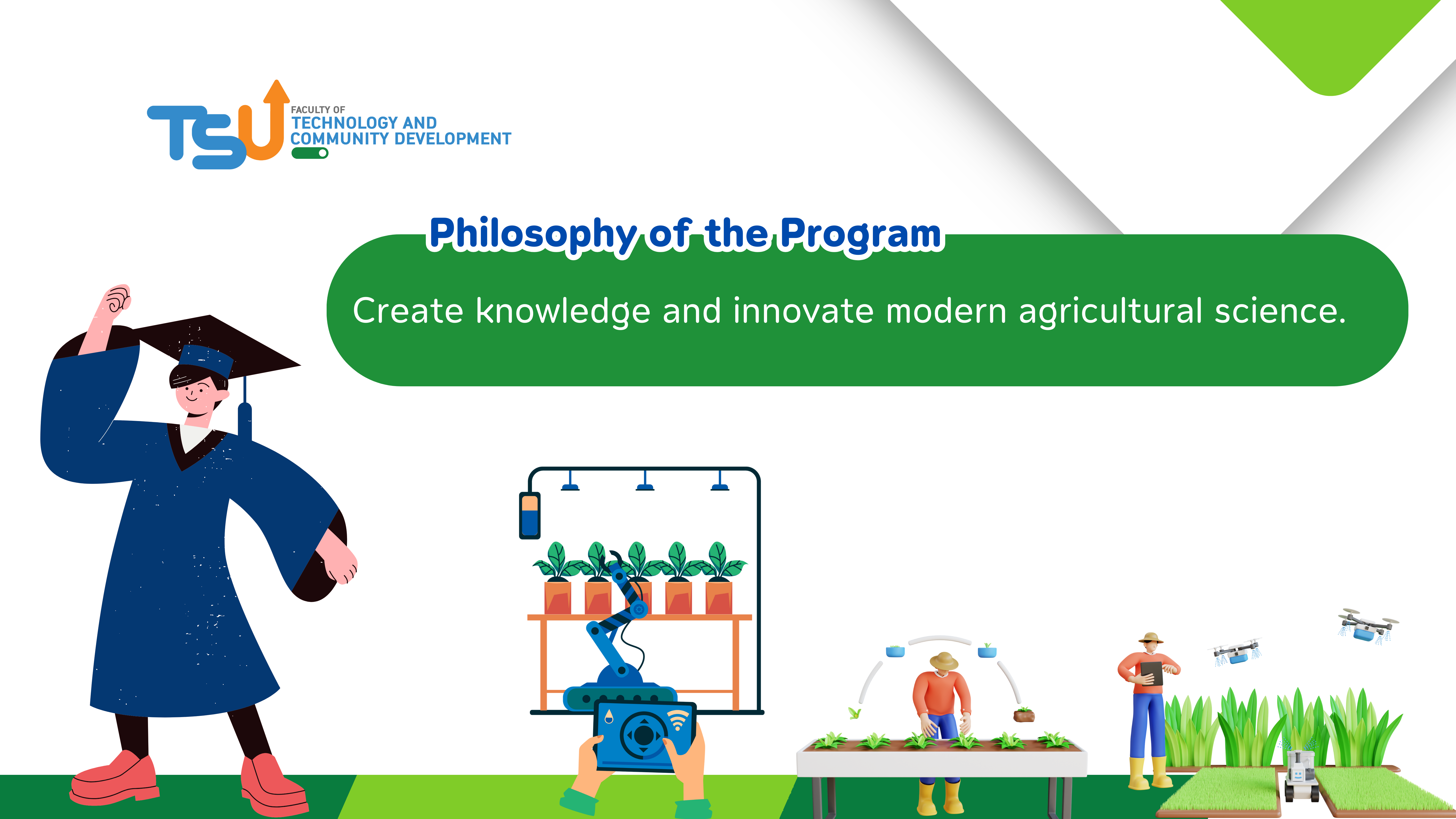 TSU FACULTY OF TECHNOLOGY AND COMMUNITY DEVELOPMENT

Philosophy of the Program

Create knowledge and innovate modern agricultural science.